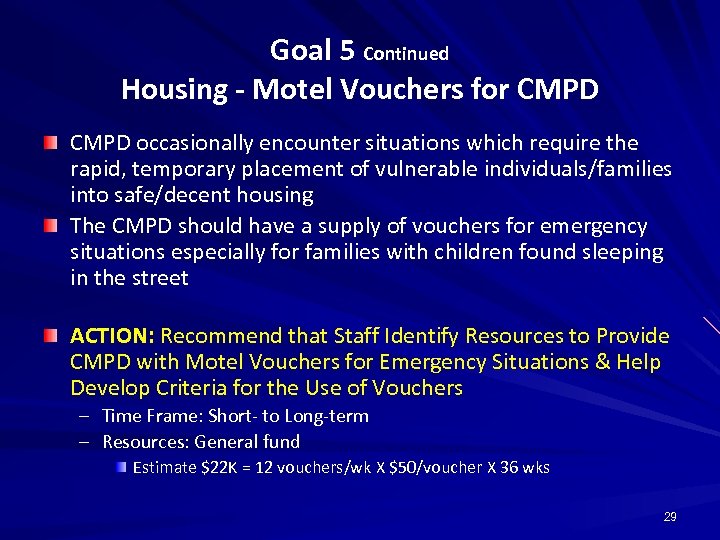 Goal 5 Continued
Housing - Motel Vouchers for CMPD

CMPD occasionally encounter situations which require the rapid, temporary placement of vulnerable individuals/families into safe/decent housing

The CMPD should have a supply of vouchers for emergency situations especially for families with children found sleeping in the street

ACTION: Recommend that Staff Identify Resources to Provide CMPD with Motel Vouchers for Emergency Situations & Help Develop Criteria for the Use of Vouchers

– Time Frame: Short- to Long-term
– Resources: General fund
Estimate \$22K = 12 vouchers/wk X \$50/voucher X 36 wks

29